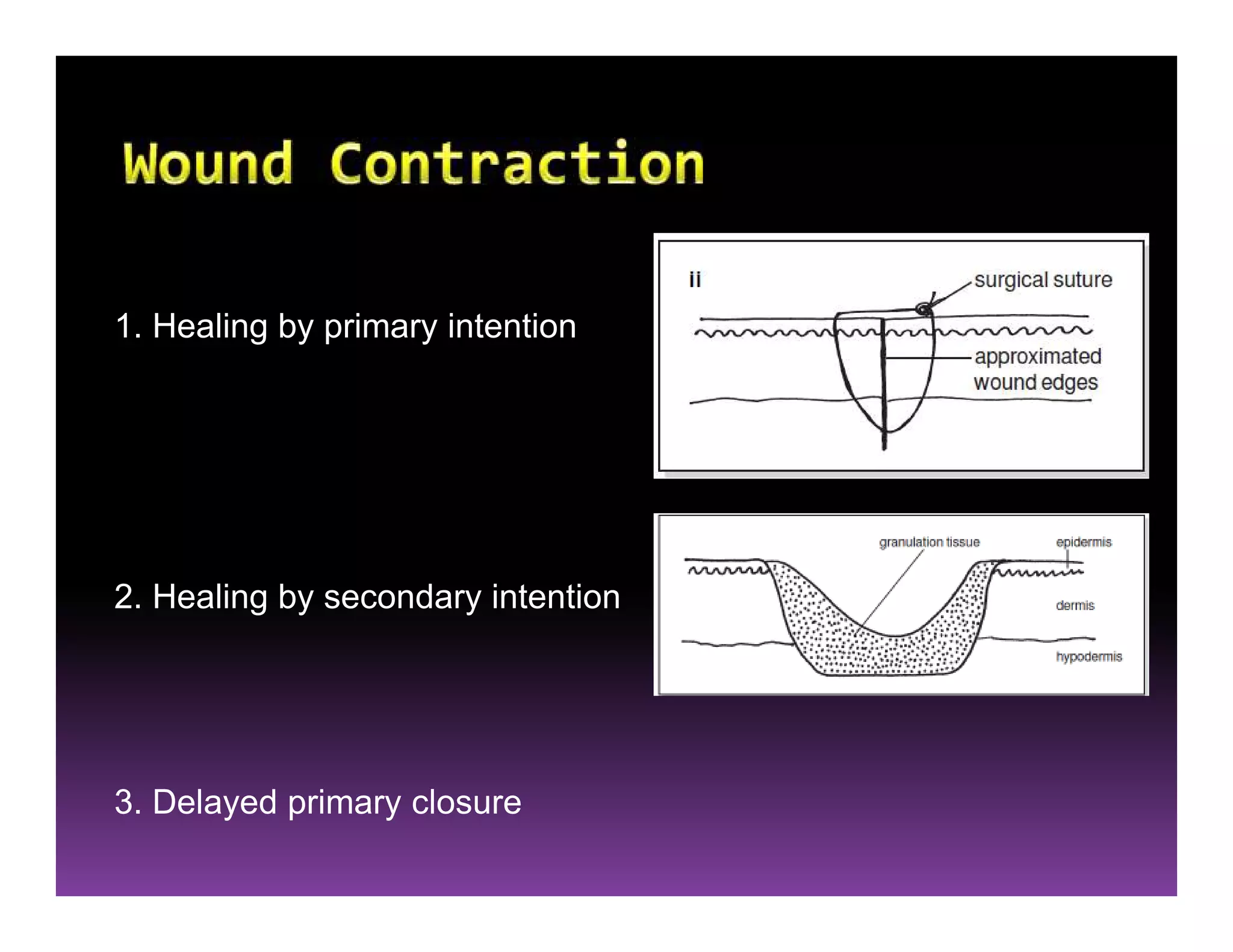 Wound Contraction

1. Healing by primary intention

ii

surgical suture

approximated wound edges

2. Healing by secondary intention

granulation tissue

epidermis

dermis

hypodermis

3. Delayed primary closure